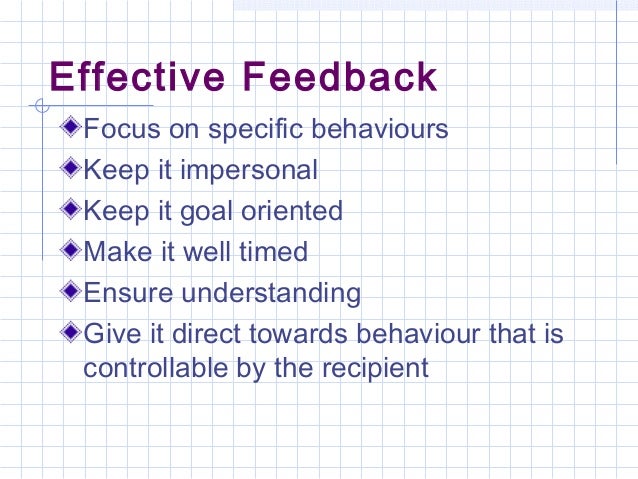 Effective Feedback

Focus on specific behaviours

Keep it impersonal

Keep it goal oriented

Make it well timed

Ensure understanding

Give it direct towards behaviour that is controllable by the recipient